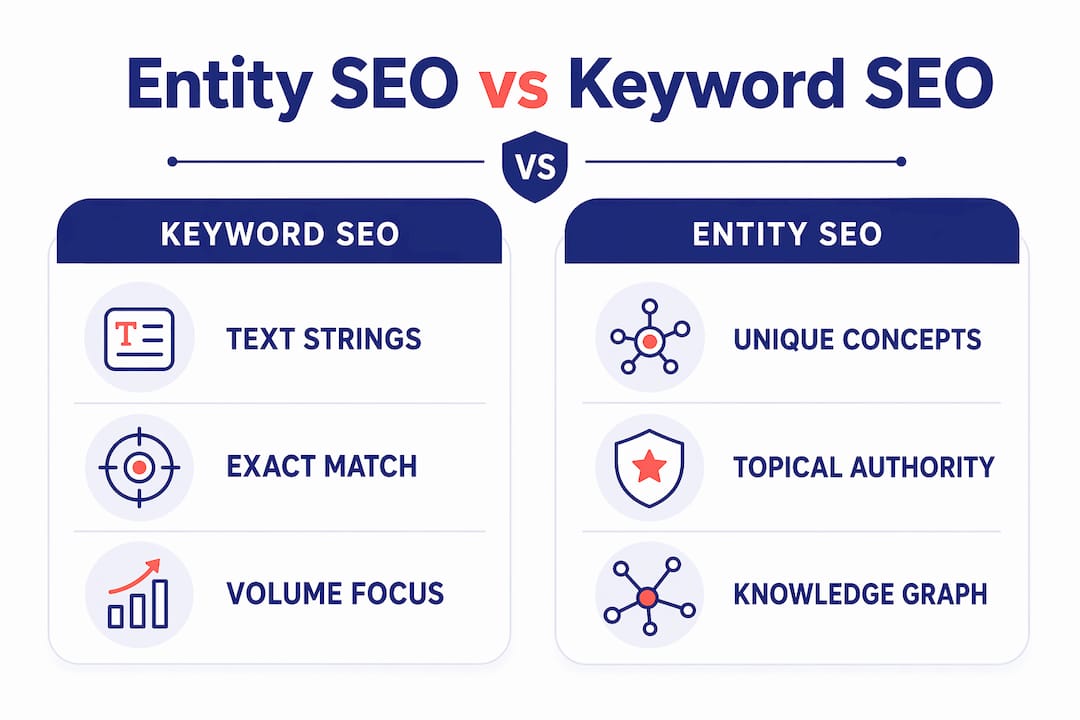 Entity SEO vs Keyword SEO

VS

KEYWORD SEO

T

TEXT STRINGS

EXACT MATCH

VOLUME FOCUS

ENTITY SEO

UNIQUE CONCEPTS

TOPICAL AUTHORITY

KNOWLEDGE GRAPH